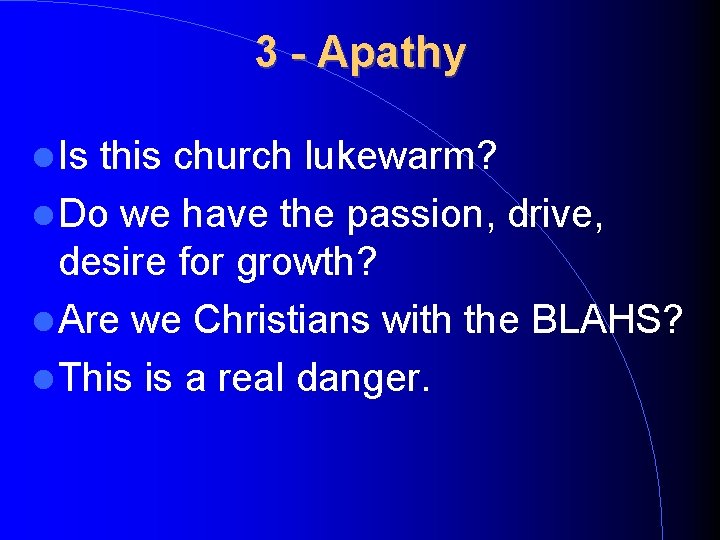 3 - Apathy

- Is this church lukewarm?
- Do we have the passion, drive, desire for growth?
- Are we Christians with the BLAHS?
- This is a real danger.